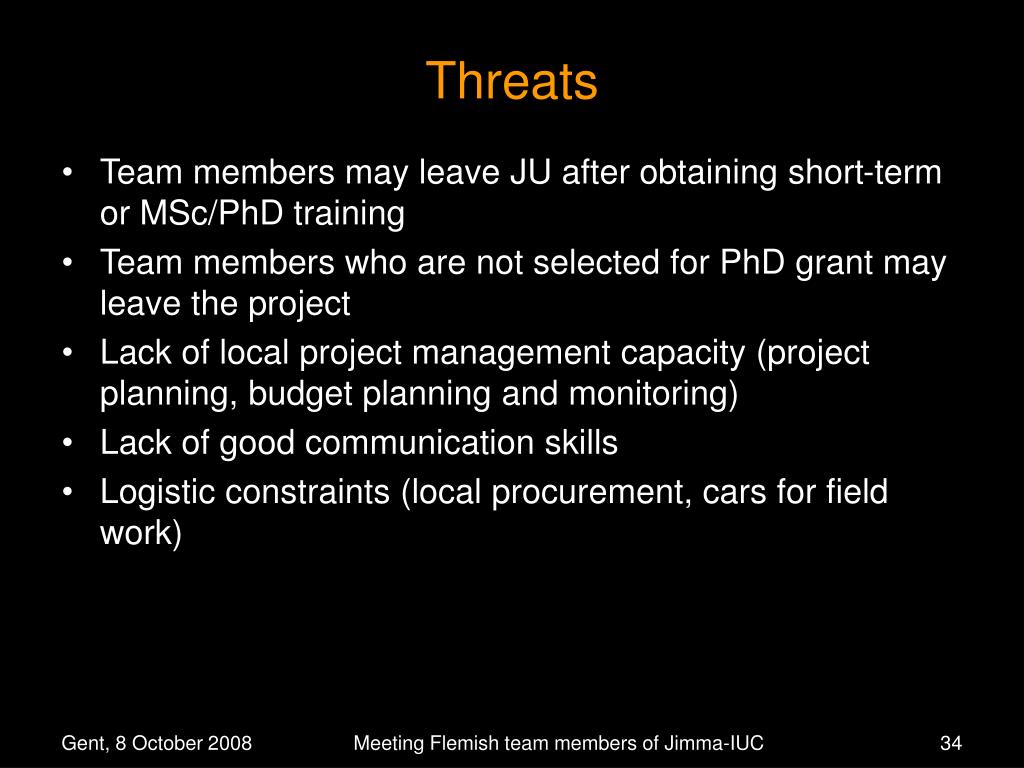 Threats

• Team members may leave JU after obtaining short-term or MSc/PhD training
• Team members who are not selected for PhD grant may leave the project
• Lack of local project management capacity (project planning, budget planning and monitoring)
• Lack of good communication skills
• Logistic constraints (local procurement, cars for field work)

Gent, 8 October 2008

Meeting Flemish team members of Jimma-IUC

34